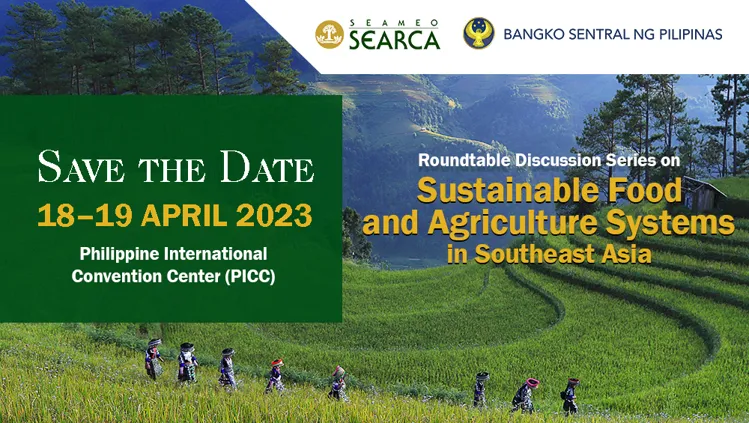 SEAMEO
SEARCA

BANGKO SENTRAL NG PILIPINAS

SAVE THE DATE
18–19 APRIL 2023
Philippine International Convention Center (PICC)

Roundtable Discussion Series on
Sustainable Food and Agriculture Systems in Southeast Asia